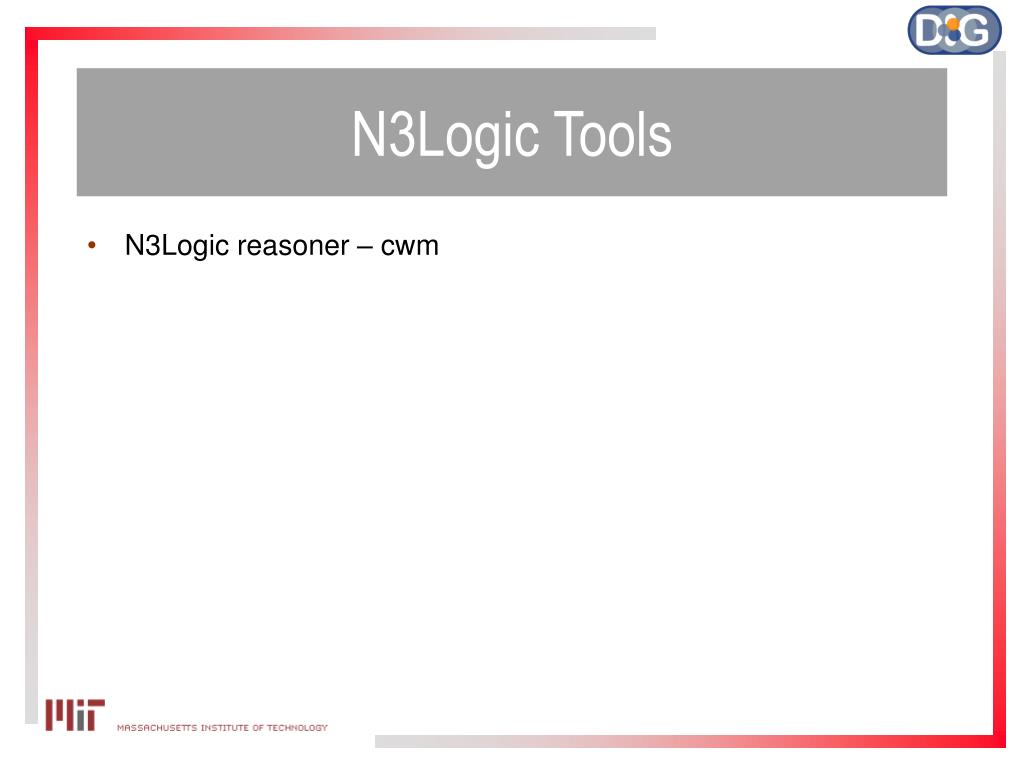 DIG

N3Logic Tools

• N3Logic reasoner – cwm

MIT MASSACHUSETTS INSTITUTE OF TECHNOLOGY